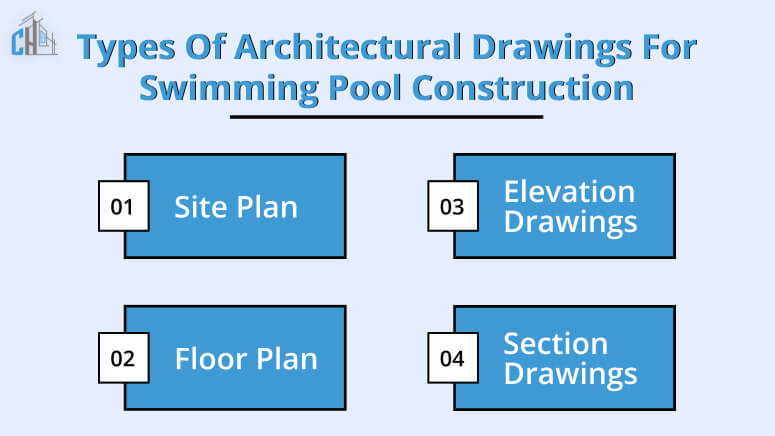 CH

Types Of Architectural Drawings For Swimming Pool Construction

01 Site Plan

02 Floor Plan

03 Elevation Drawings

04 Section Drawings